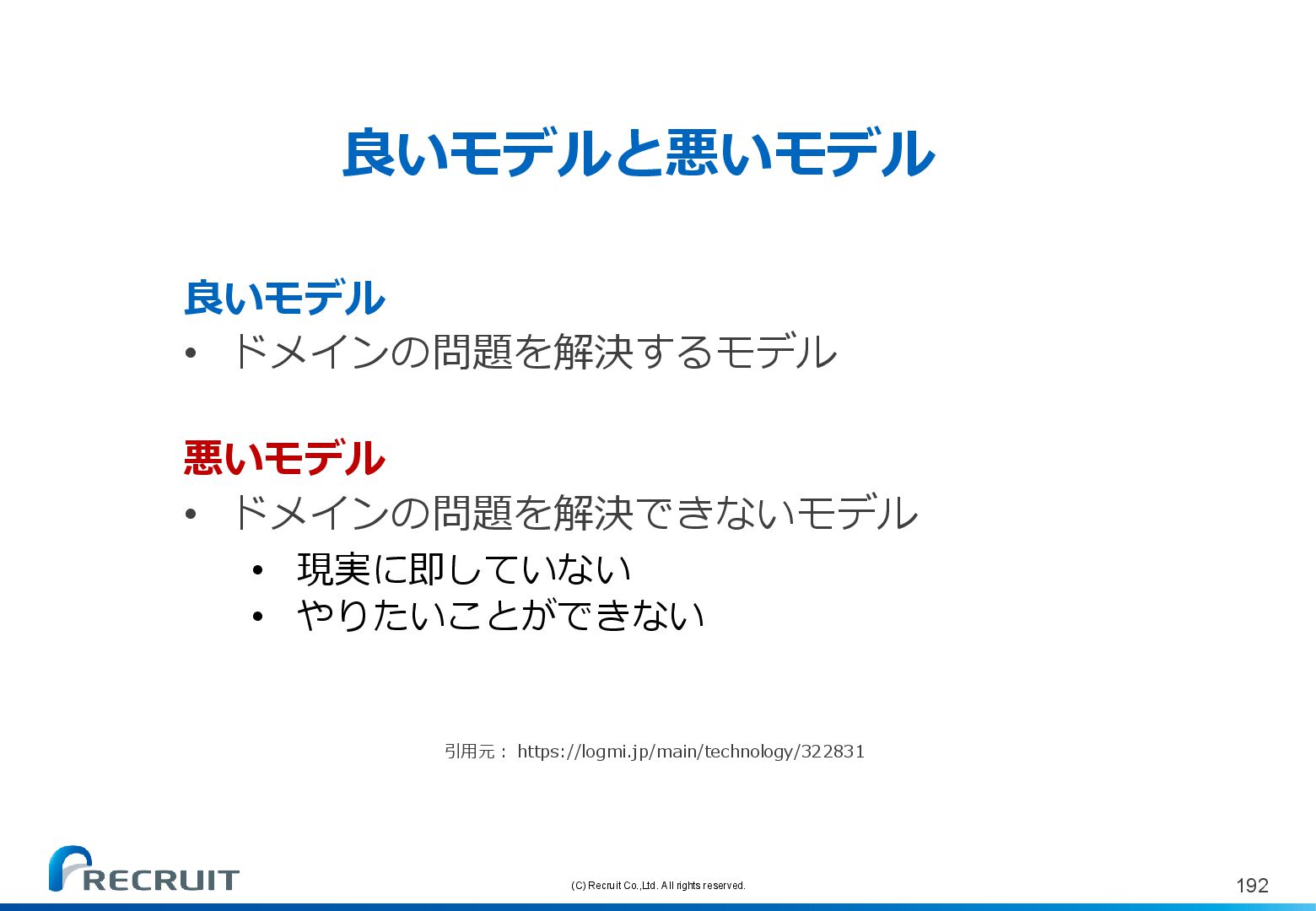 良いモデルと悪いモデル

良いモデル
• ドメインの問題を解決するモデル

悪いモデル
• ドメインの問題を解決できないモデル
  • 現実に即していない
  • やりたいことができない

引用元： https://logmi.jp/main/technology/322831

RECRUIT

(C) Recruit Co.,Ltd. All rights reserved.

192